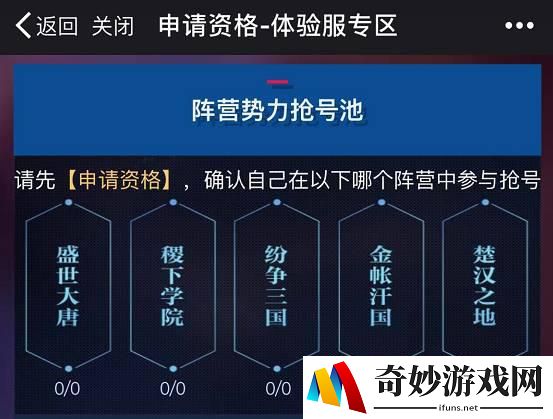 返回 关闭 申请资格-体验服专区 •••

阵营势力抢号池

请先【申请资格】，确认自己在以下哪个阵营中参与抢号

盛世大唐

稷下学院

纷争三国

金帐汗国

楚汉之地

0/0 0/0 0/0

奇妙游戏网
ifuns.net